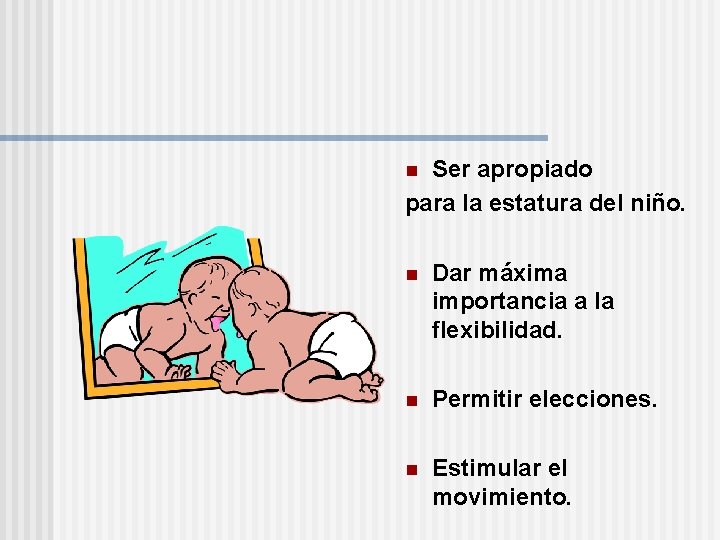 Ser apropiado
para la estatura del niño.

Dar máxima importancia a la flexibilidad.

Permitir elecciones.

Estimular el movimiento.